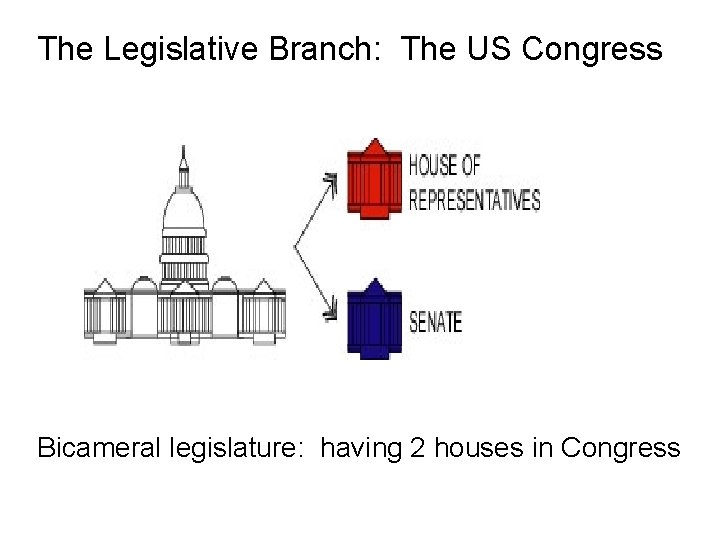 The Legislative Branch: The US Congress

HOUSE OF REPRESENTATIVES

SENATE

Bicameral legislature: having 2 houses in Congress